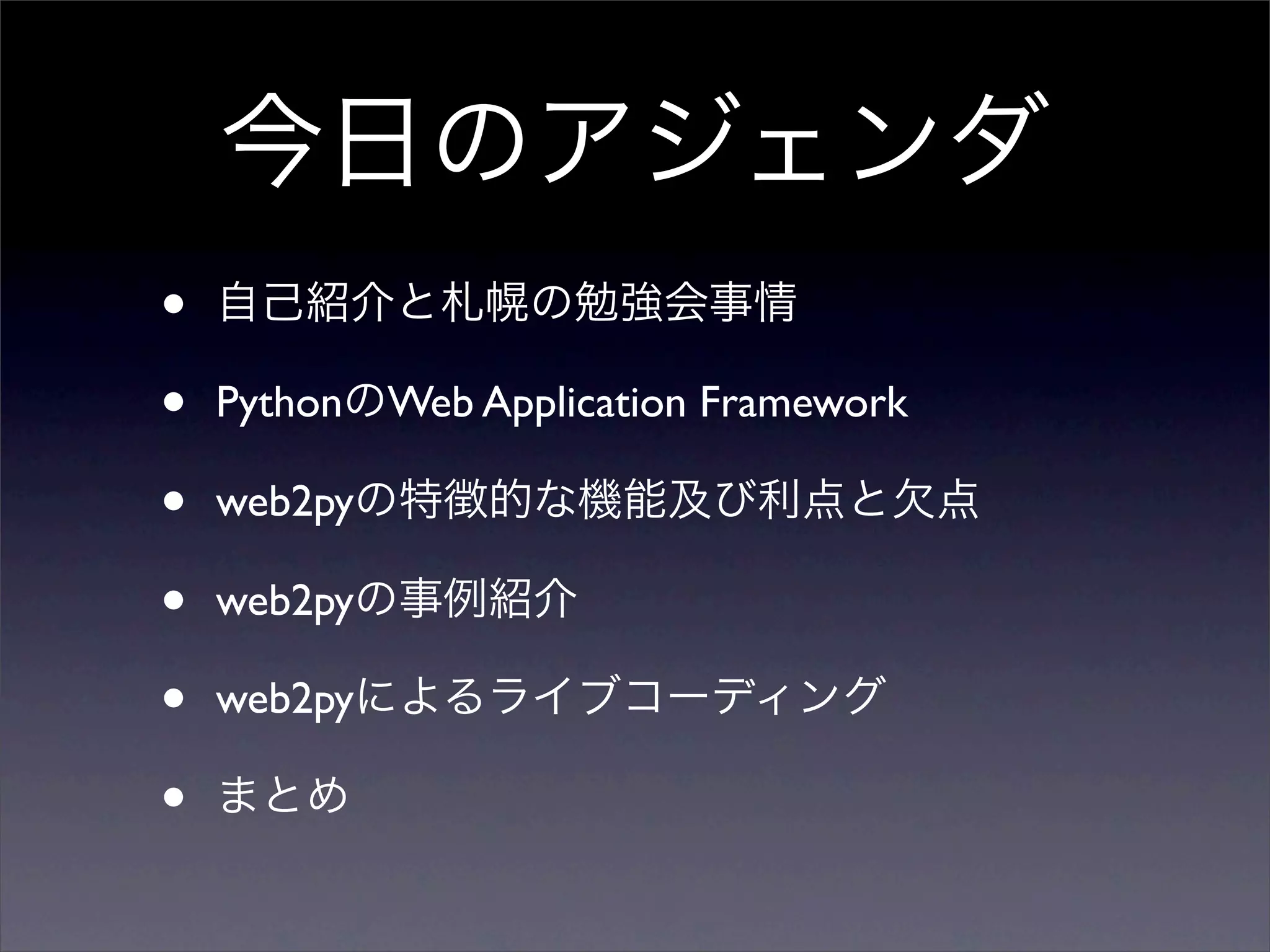 今日のアジェンダ

• 自己紹介と札幌の勉強会事情
• PythonのWeb Application Framework
• web2pyの特徴的な機能及び利点と欠点
• web2pyの事例紹介
• web2pyによるライブコーディング
• まとめ